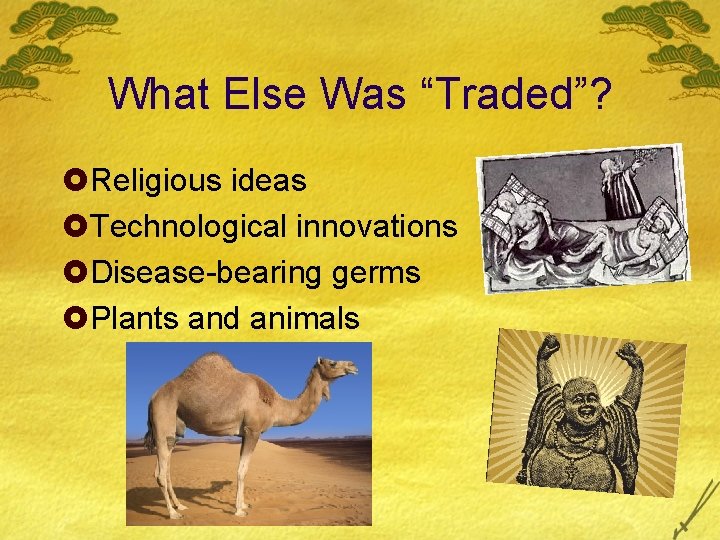 What Else Was “Traded”?

Religious ideas
Technological innovations
Disease-bearing germs
Plants and animals